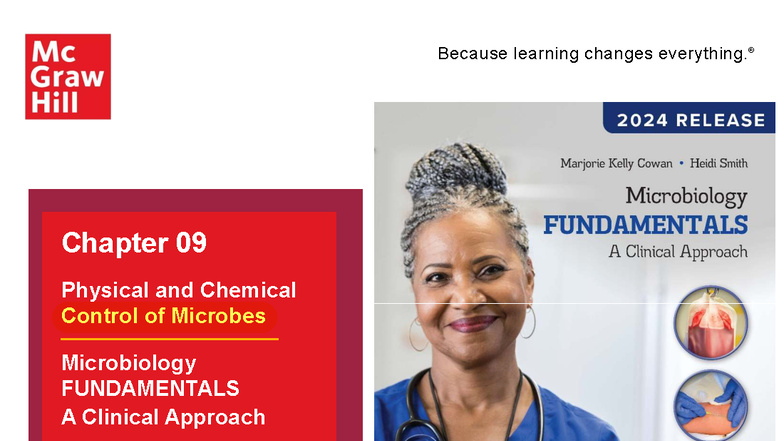 Mc Graw Hill

Because learning changes everything.®

Chapter 09

Physical and Chemical Control of Microbes

Microbiology FUNDAMENTALS A Clinical Approach

2024 RELEASE

Marjorie Kelly Cowan • Heidi Smith

Microbiology FUNDAMENTALS A Clinical Approach